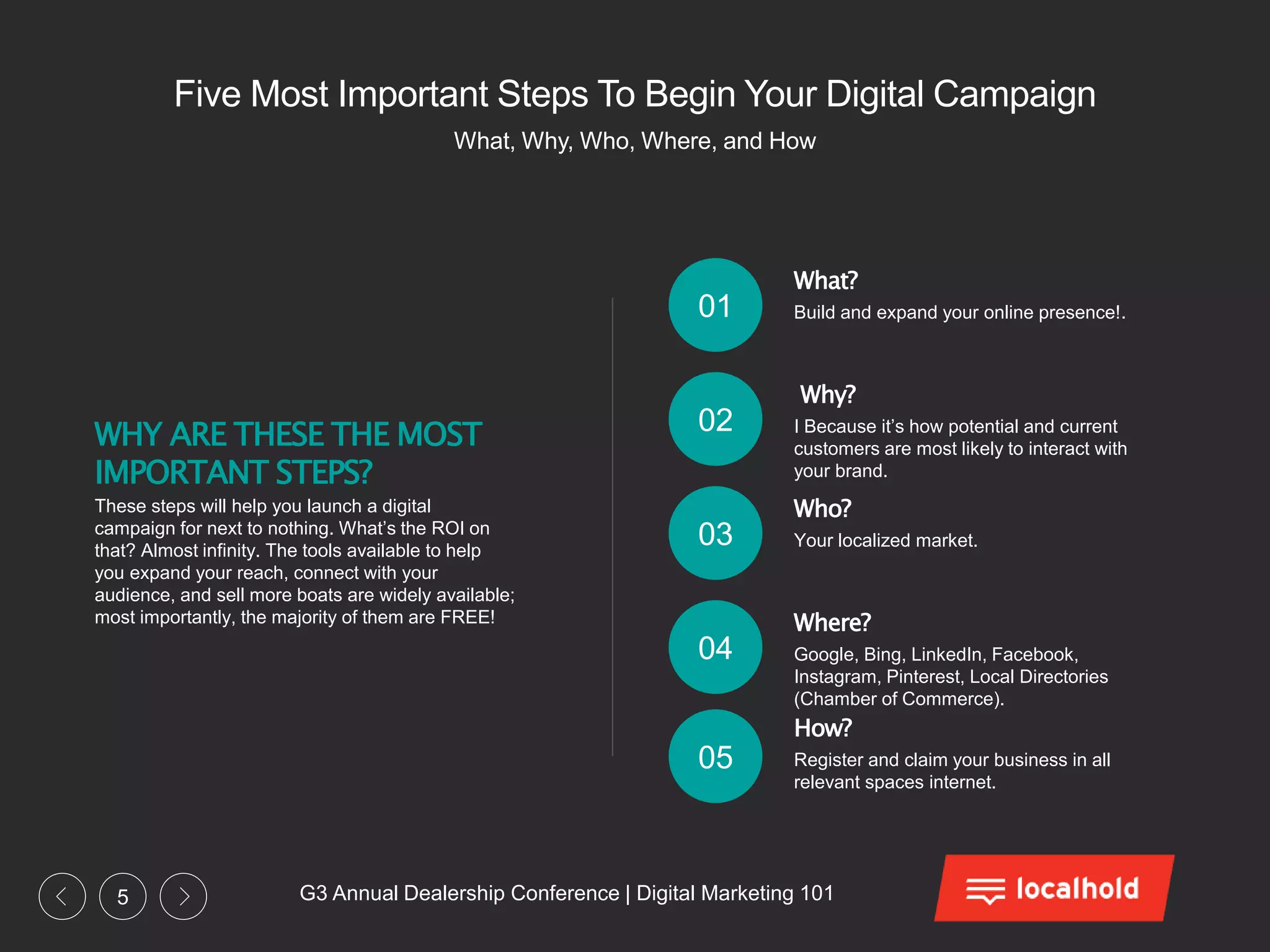 Five Most Important Steps To Begin Your Digital Campaign

What, Why, Who, Where, and How

WHY ARE THESE THE MOST IMPORTANT STEPS?

These steps will help you launch a digital campaign for next to nothing. What's the ROI on that? Almost infinity. The tools available to help you expand your reach, connect with your audience, and sell more boats are widely available; most importantly, the majority of them are FREE!

01

What?

Build and expand your online presence!.

02

Why?

I Because it's how potential and current customers are most likely to interact with your brand.

03

Who?

Your localized market.

04

Where?

Google, Bing, LinkedIn, Facebook, Instagram, Pinterest, Local Directories (Chamber of Commerce).

05

How?

Register and claim your business in all relevant spaces internet.

5

G3 Annual Dealership Conference | Digital Marketing 101

localhold